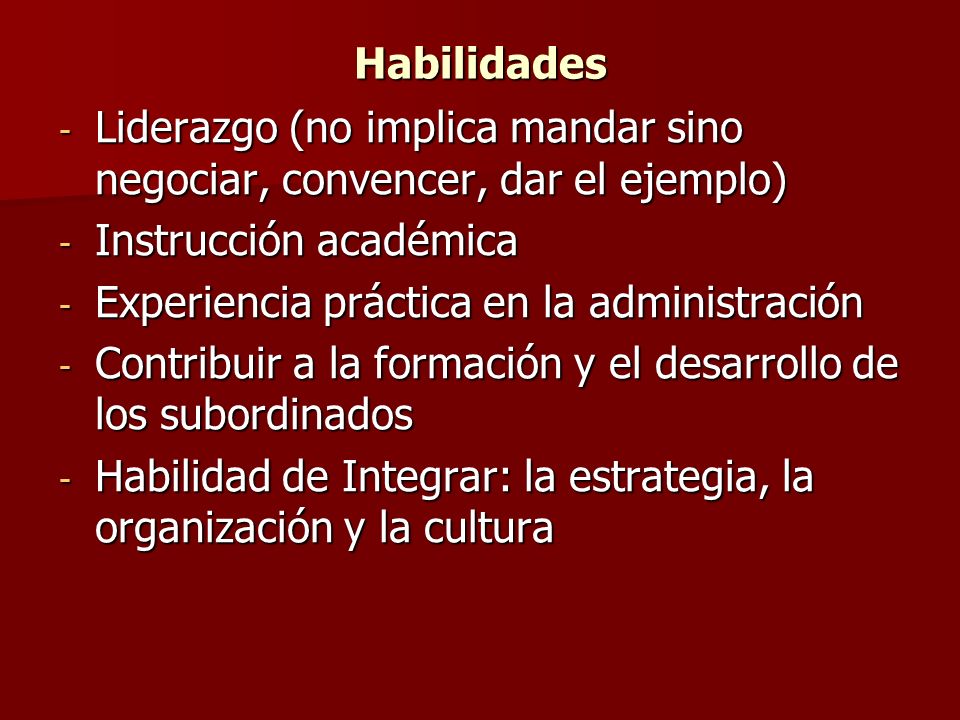 Habilidades

- Liderazgo (no implica mandar sino negociar, convencer, dar el ejemplo)
- Instrucción académica
- Experiencia práctica en la administración
- Contribuir a la formación y el desarrollo de los subordinados
- Habilidad de Integrar: la estrategia, la organización y la cultura